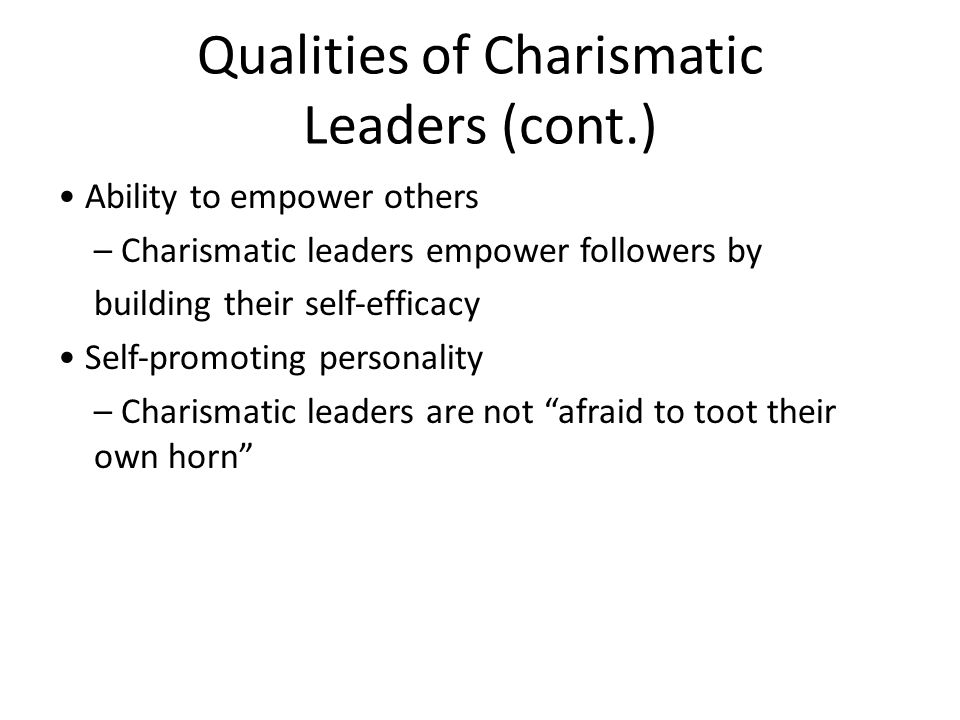 Qualities of Charismatic Leaders (cont.)

• Ability to empower others

– Charismatic leaders empower followers by building their self-efficacy

• Self-promoting personality

– Charismatic leaders are not “afraid to toot their own horn”